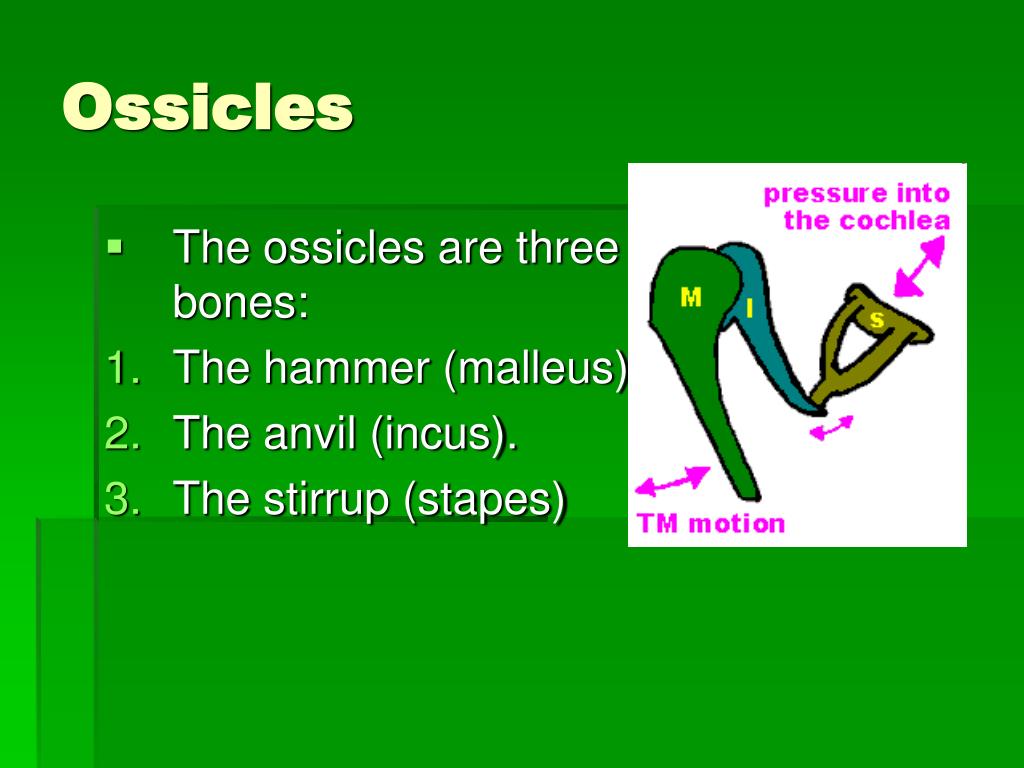 Ossicles

▪ The ossicles are three bones:
1. The hammer (malleus)
2. The anvil (incus).
3. The stirrup (stapes)

pressure into the cochlea

M

I

S

TM motion